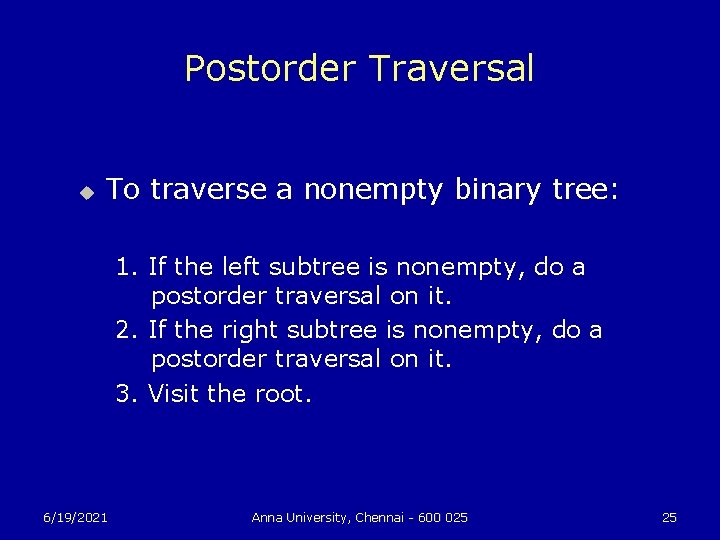 Postorder Traversal

To traverse a nonempty binary tree:

1. If the left subtree is nonempty, do a postorder traversal on it.
2. If the right subtree is nonempty, do a postorder traversal on it.
3. Visit the root.

6/19/2021 Anna University, Chennai - 600 025 25